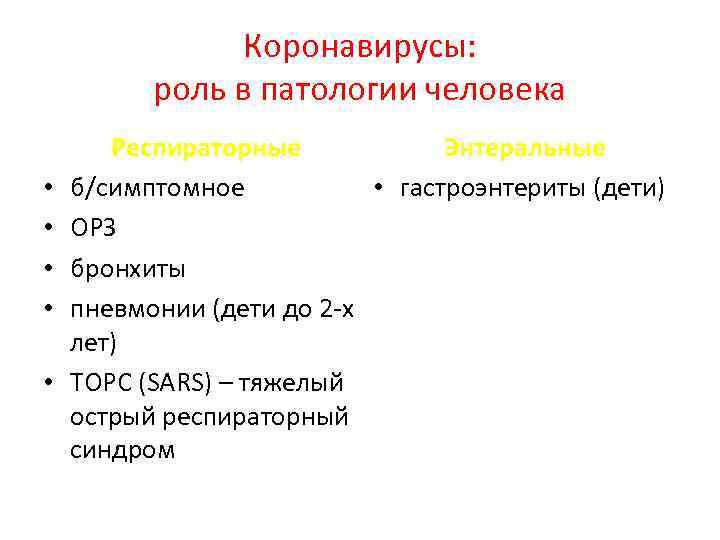 Коронавирусы:
роль в патологии человека

Респираторные

• б/симптомное
• ОРЗ
• бронхиты
• пневмонии (дети до 2-х лет)
• ТОРС (SARS) – тяжелый острый респираторный синдром

Энтеральные

• гастроэнтериты (дети)